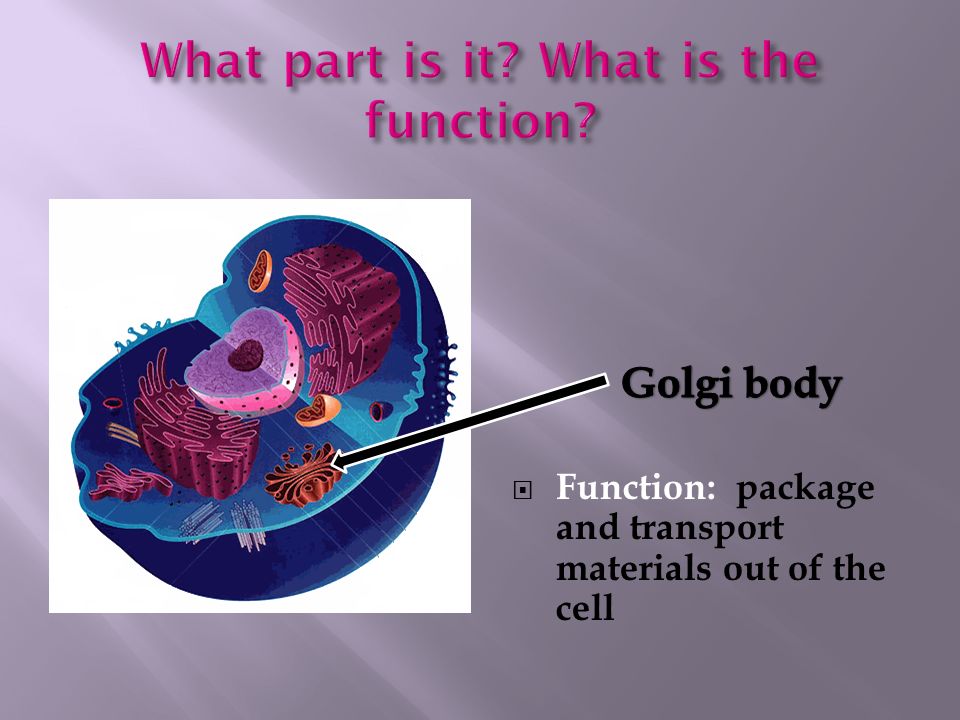 What part is it? What is the function?

Golgi body

Function: package and transport materials out of the cell